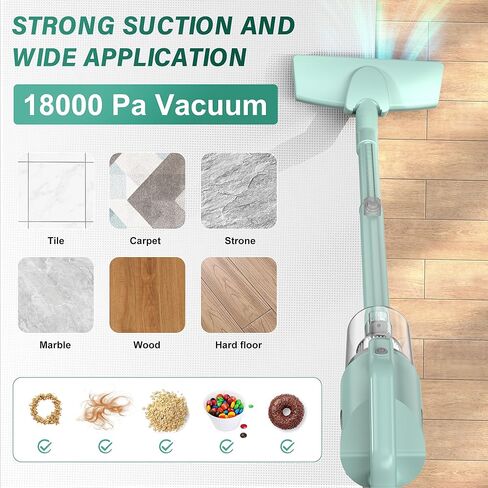 STRONG SUCTION AND WIDE APPLICATION

18000 Pa Vacuum

Tile

Carpet

Strone

Marble

Wood

Hard floor